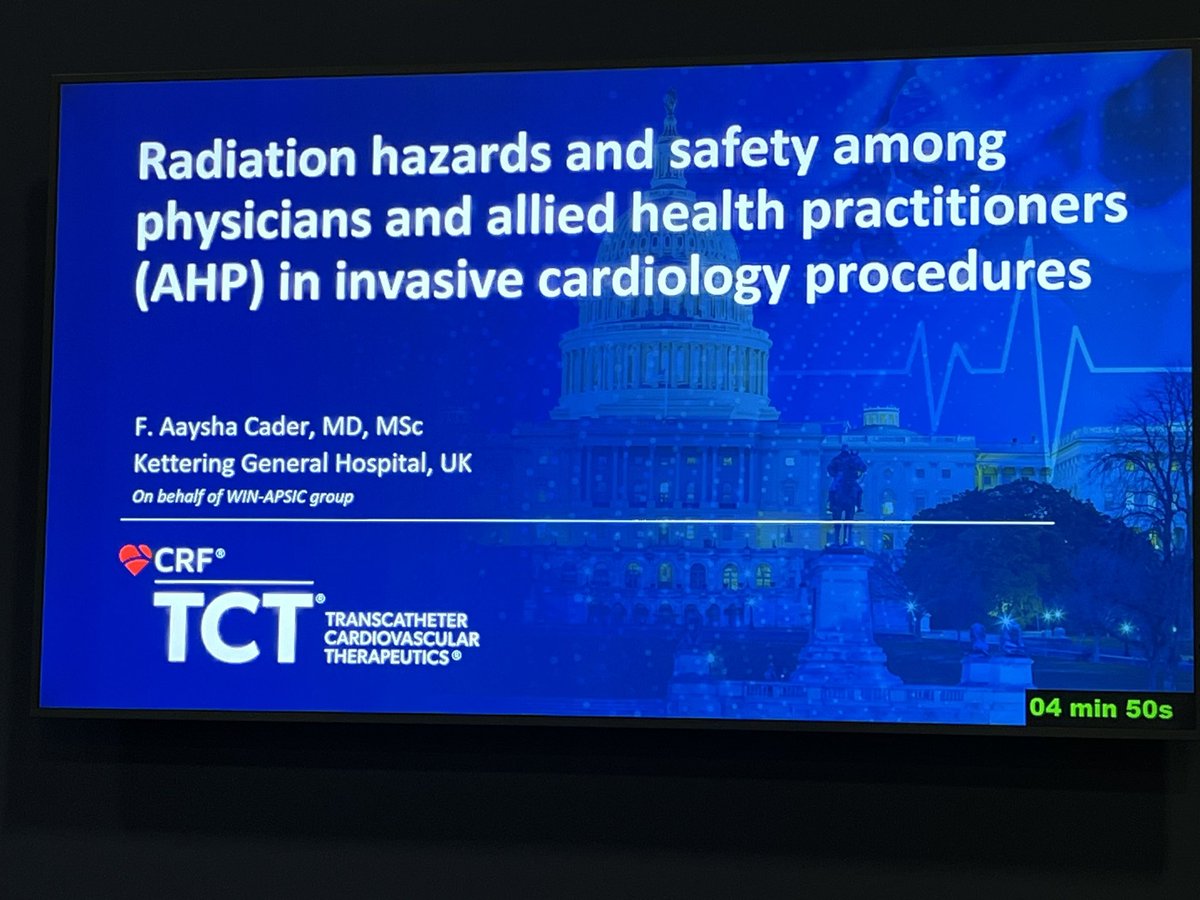 Radiation hazards and safety among physicians and allied health practitioners (AHP) in invasive cardiology procedures

F. Aaysha Cader, MD, MSc
Kettering General Hospital, UK
On behalf of WIN-APSIC group

CRF®
TCT® TRANSCATHETER CARDIOVASCULAR THERAPEUTICS®

04 min 50s